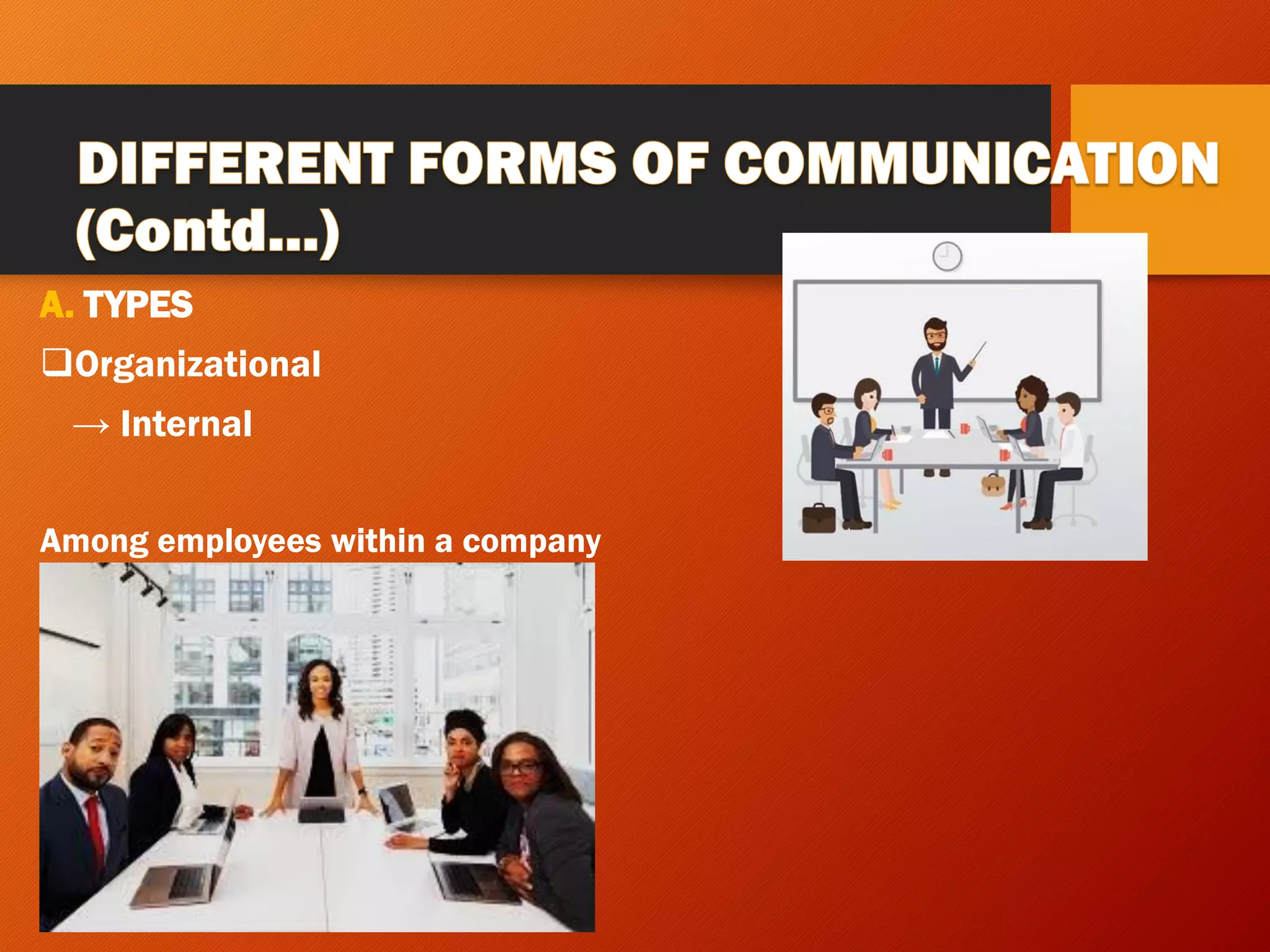 DIFFERENT FORMS OF COMMUNICATION (Contd...)

A. TYPES

❑Organizational

→ Internal

Among employees within a company